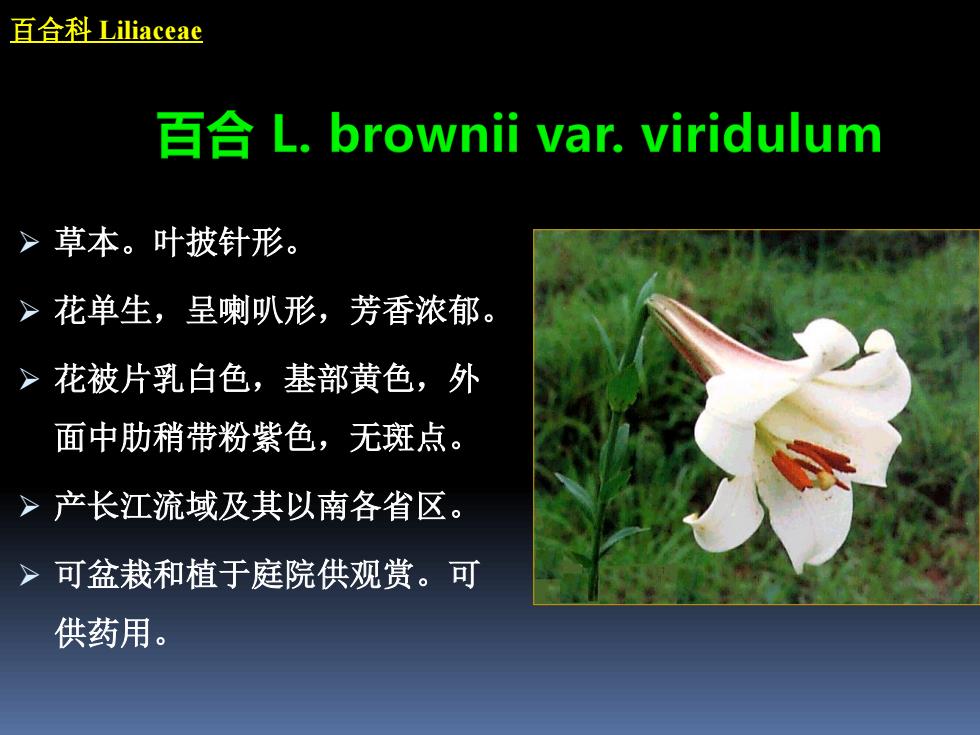 百合科 Liliaceae

百合 L. brownii var. viridulum

➢ 草本。叶披针形。

➢ 花单生，呈喇叭形，芳香浓郁。

➢ 花被片乳白色，基部黄色，外面中肋稍带粉紫色，无斑点。

➢ 产长江流域及其以南各省区。

➢ 可盆栽和植于庭院供观赏。可供药用。